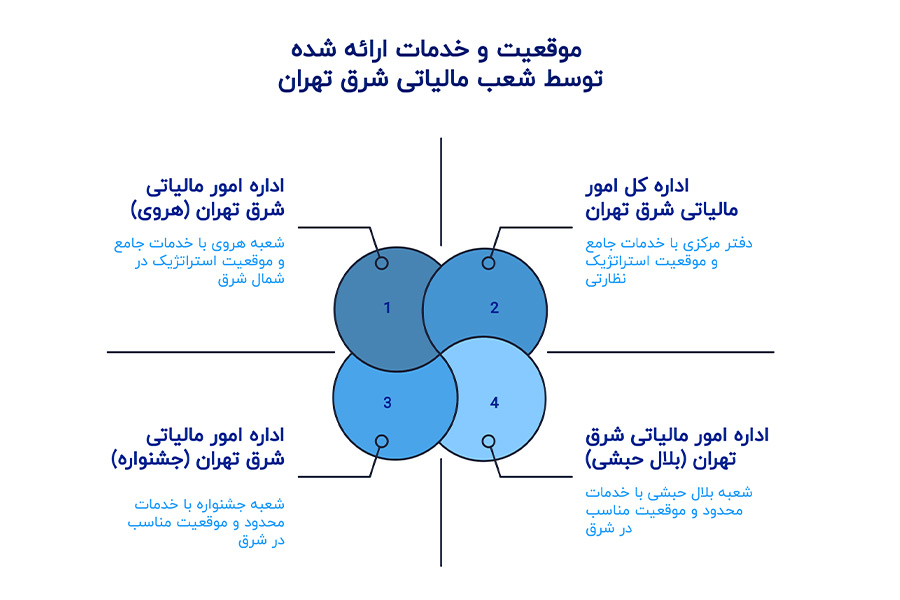 موقعیت و خدمات ارائه شده توسط شعب مالیاتی شرق تهران

اداره کل امور مالیاتی شرق تهران

دفتر مرکزی با خدمات جامع و موقعیت استراتژیک نظارتی

اداره امور مالیاتی شرق تهران (هروی)

شعبه هروی با خدمات جامع و موقعیت استراتژیک در شمال شرق

1

2

3

4

اداره امور مالیاتی شرق تهران (جشنواره)

شعبه جشنواره با خدمات محدود و موقعیت مناسب در شرق

اداره امور مالیاتی شرق تهران (بلال حبشی)

شعبه بلال حبشی با خدمات محدود و موقعیت مناسب در شرق